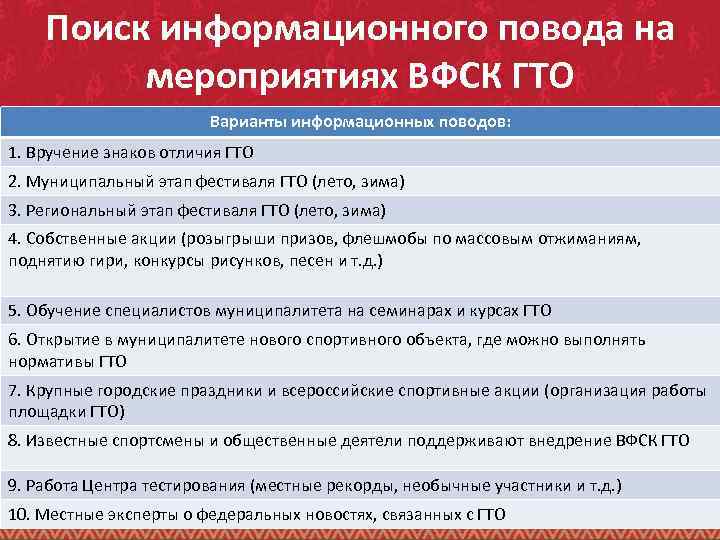 Поиск информационного повода на мероприятиях ВФСК ГТО

| Варианты информационных поводов: |
|---|
| 1. Вручение знаков отличия ГТО |
| 2. Муниципальный этап фестиваля ГТО (лето, зима) |
| 3. Региональный этап фестиваля ГТО (лето, зима) |
| 4. Собственные акции (розыгрыши призов, флешмобы по массовым отжиманиям, поднятию гири, конкурсы рисунков, песен и т.д.) |
| 5. Обучение специалистов муниципалитета на семинарах и курсах ГТО |
| 6. Открытие в муниципалитете нового спортивного объекта, где можно выполнять нормативы ГТО |
| 7. Крупные городские праздники и всероссийские спортивные акции (организация работы площадки ГТО) |
| 8. Известные спортсмены и общественные деятели поддерживают внедрение ВФСК ГТО |
| 9. Работа Центра тестирования (местные рекорды, необычные участники и т.д.) |
| 10. Местные эксперты о федеральных новостях, связанных с ГТО |